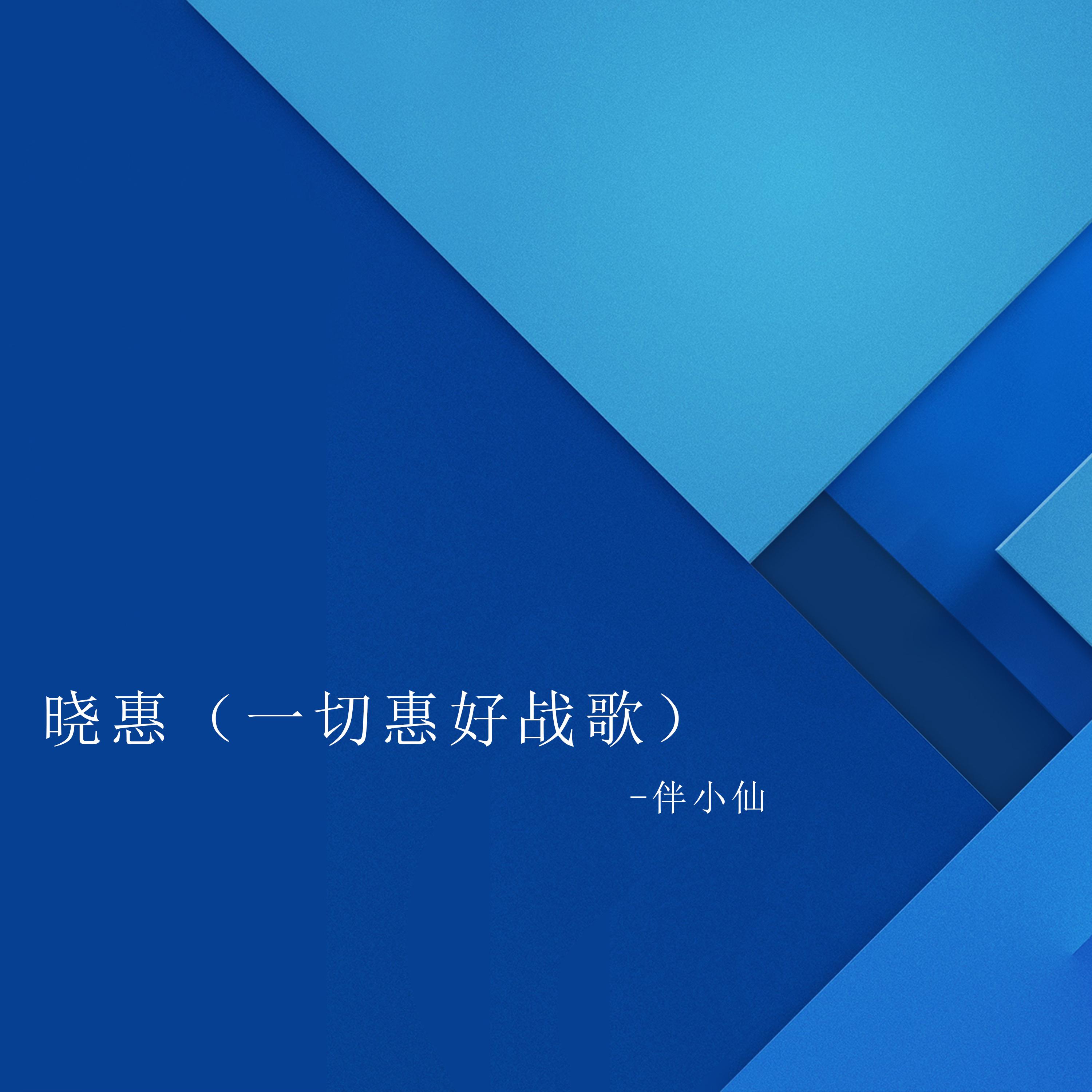 晓惠（一切惠好战歌）

-伴小仙